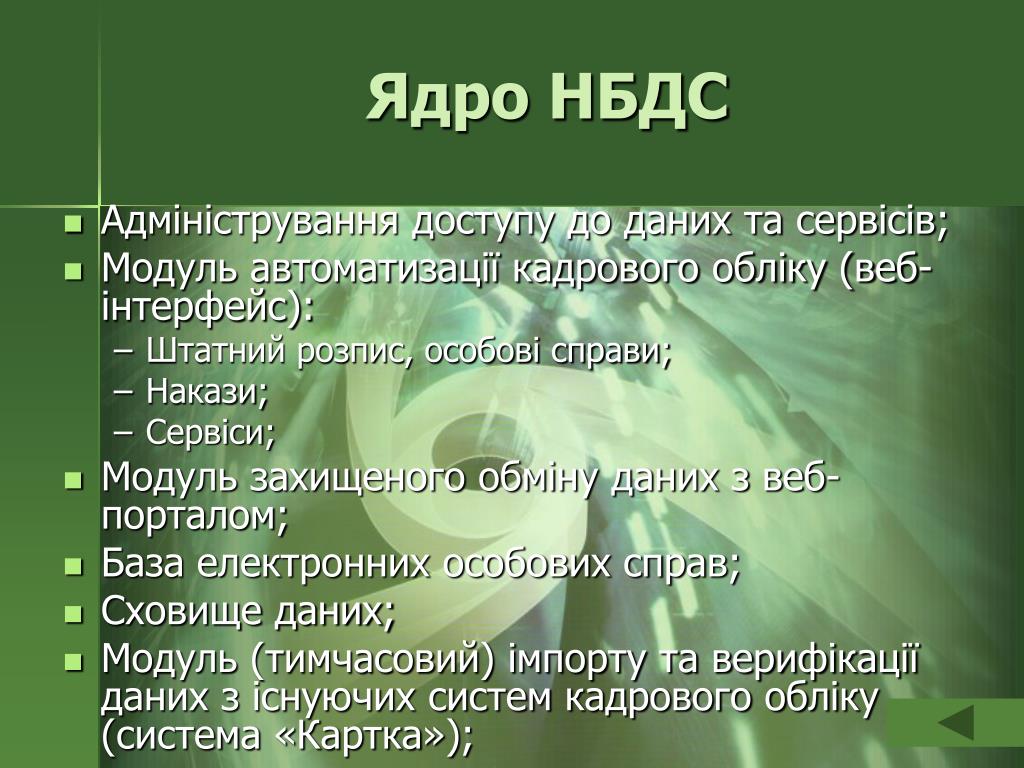 Ядро НБДС

- Адміністрування доступу до даних та сервісів;
- Модуль автоматизації кадрового обліку (веб-інтерфейс):
  – Штатний розпис, особові справи;
  – Накази;
  – Сервіси;
- Модуль захищеного обміну даних з веб-порталом;
- База електронних особових справ;
- Сховище даних;
- Модуль (тимчасовий) імпорту та верифікації даних з існуючих систем кадрового обліку (система «Картка»);